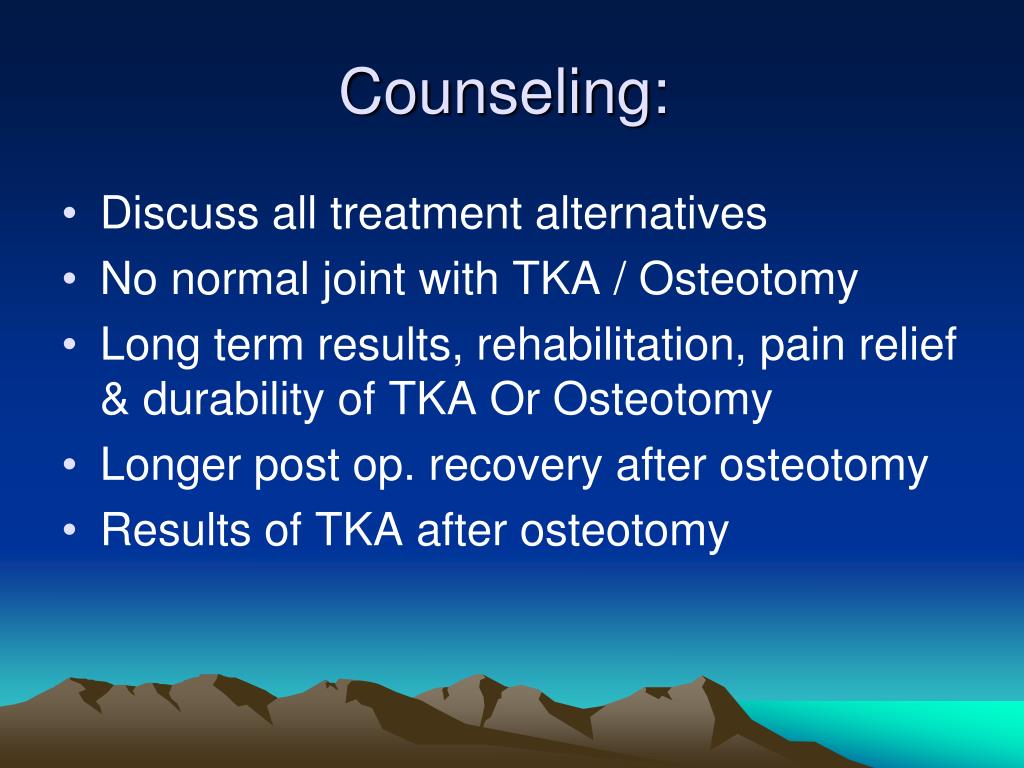 Counseling:

• Discuss all treatment alternatives
• No normal joint with TKA / Osteotomy
• Long term results, rehabilitation, pain relief & durability of TKA Or Osteotomy
• Longer post op. recovery after osteotomy
• Results of TKA after osteotomy